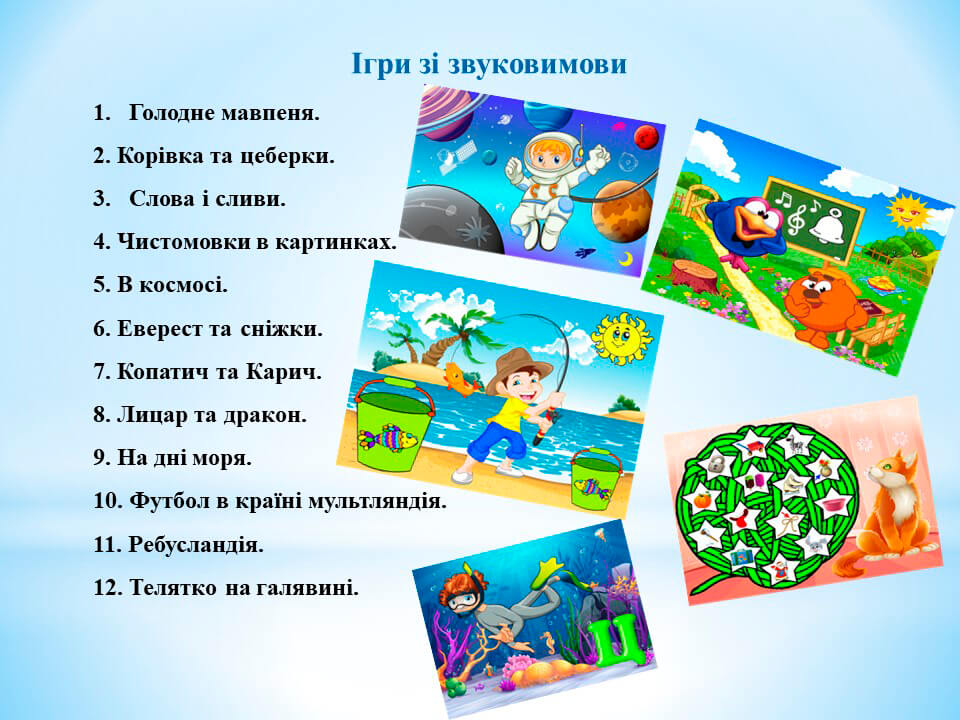 Ігри зі звуковимови

1. Голодне мавпеня.

2. Корівка та цеберки.

3. Слова і сливи.

4. Чистомовки в картинках.

5. В космосі.

6. Еверест та сніжки.

7. Копатич та Карич.

8. Лицар та дракон.

9. На дні моря.

10. Футбол в країні мультляндія.

11. Ребусландія.

12. Телятко на галявині.

Ц